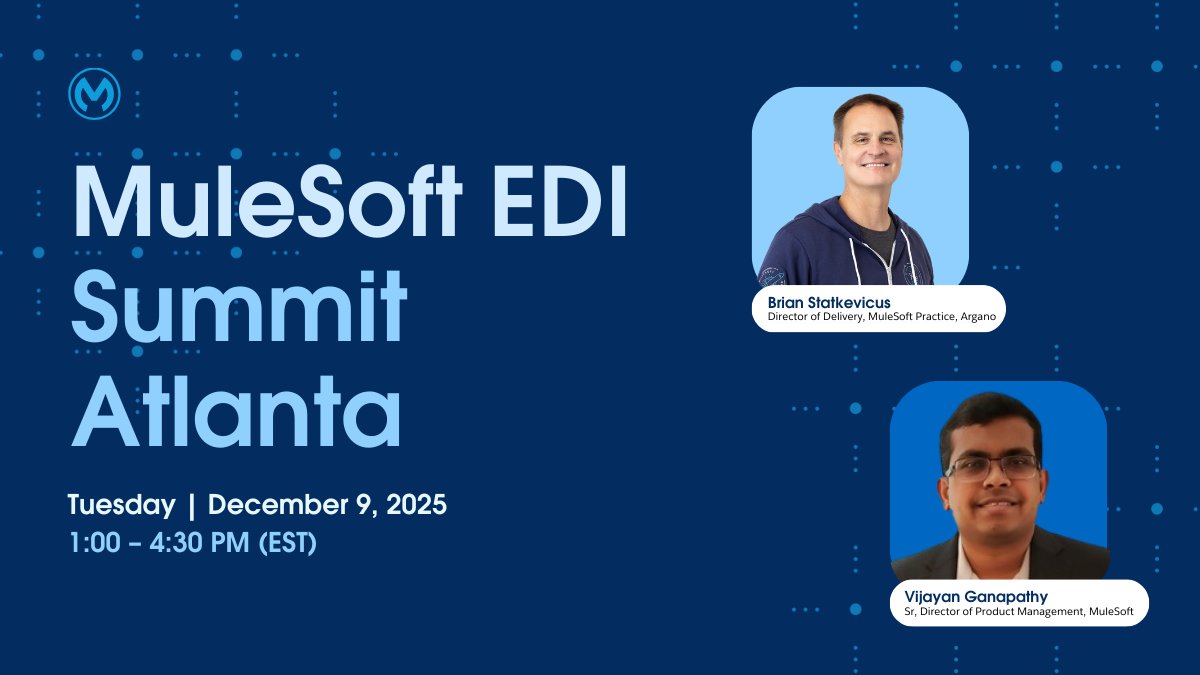 MuleSoft EDI Summit Atlanta

Tuesday | December 9, 2025
1:00 – 4:30 PM (EST)

Brian Statkevicus
Director of Delivery, MuleSoft Practice, Argano

Vijayan Ganapathy
Sr, Director of Product Management, MuleSoft